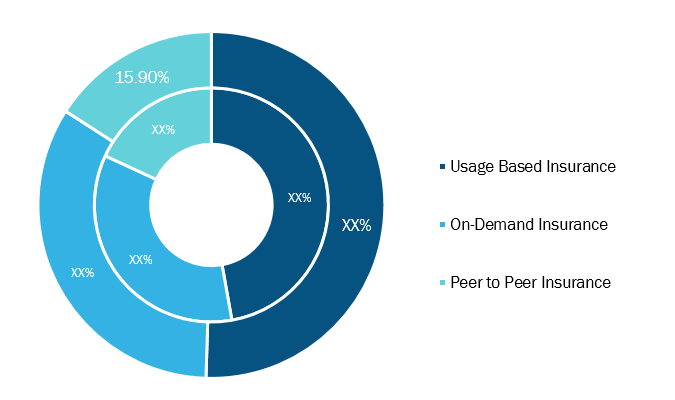 15.90%

XX%

XX%

XX%

XX%

XX%

Usage Based Insurance

On-Demand Insurance

Peer to Peer Insurance